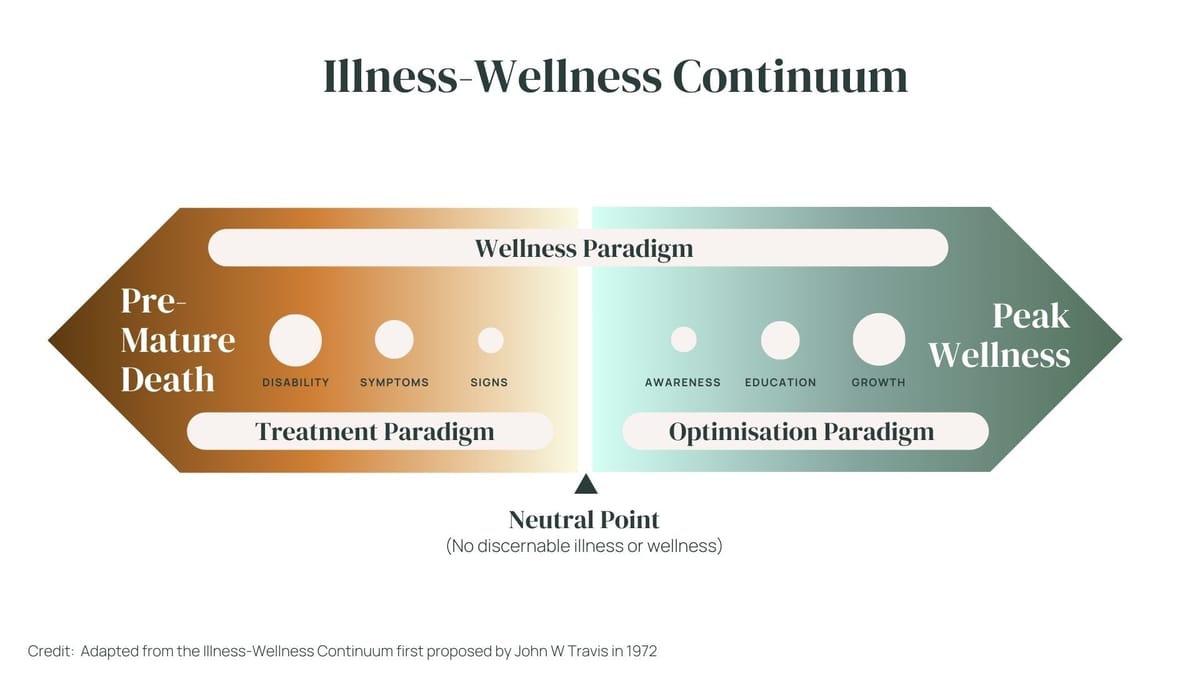 Illness-Wellness Continuum

Wellness Paradigm

Pre-Mature Death

DISABILITY SYMPTOMS SIGNS

AWARENESS EDUCATION GROWTH

Peak Wellness

Treatment Paradigm

Optimisation Paradigm

Neutral Point
(No discernable illness or wellness)

Credit: Adapted from the Illness-Wellness Continuum first proposed by John W Travis in 1972